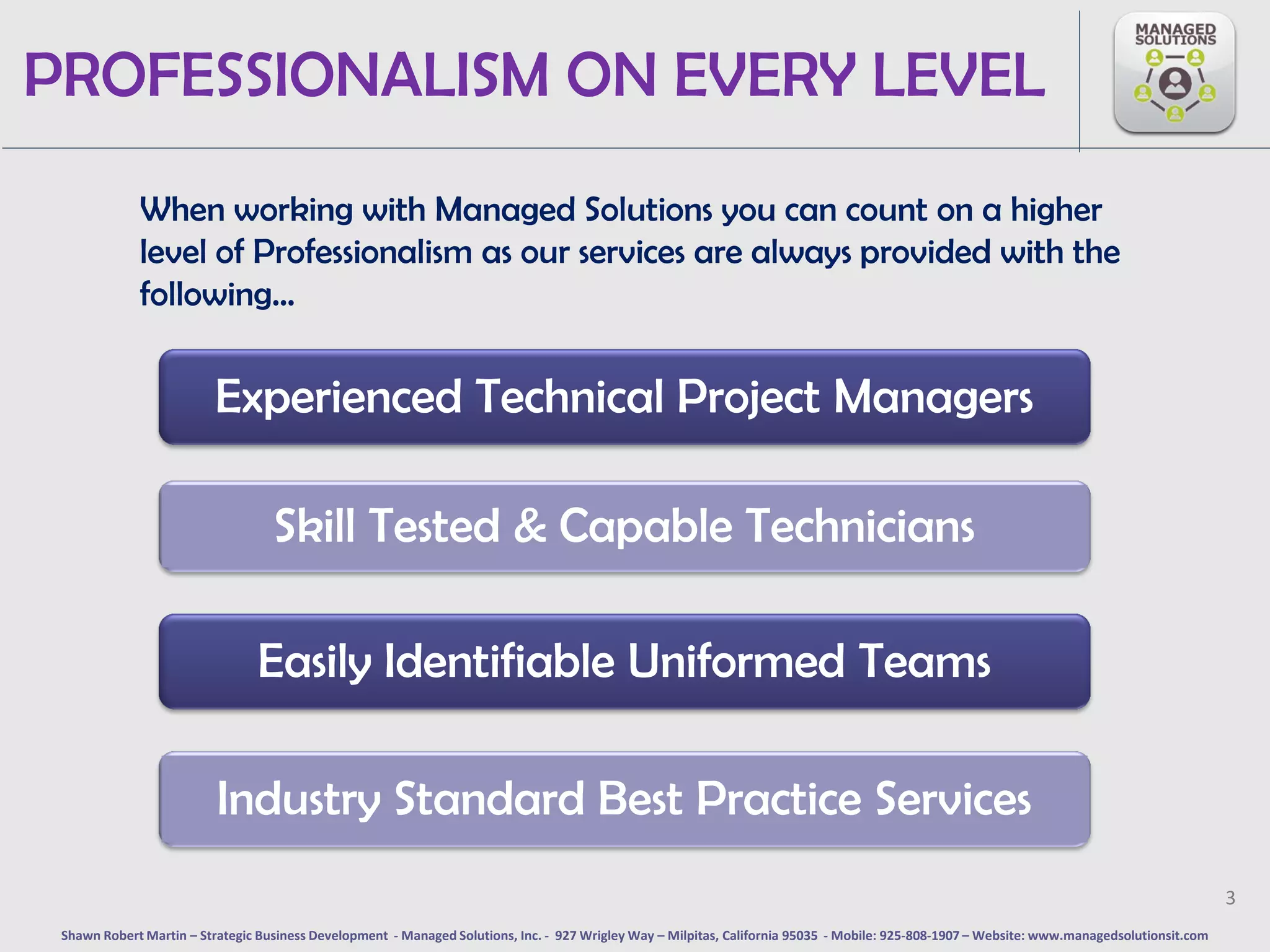 PROFESSIONALISM ON EVERY LEVEL

MANAGED SOLUTIONS

When working with Managed Solutions you can count on a higher level of Professionalism as our services are always provided with the following…

Experienced Technical Project Managers

Skill Tested & Capable Technicians

Easily Identifiable Uniformed Teams

Industry Standard Best Practice Services

3

Shawn Robert Martin – Strategic Business Development - Managed Solutions, Inc. - 927 Wrigley Way – Milpitas, California 95035 - Mobile: 925-808-1907 – Website: www.managedsolutionsit.com